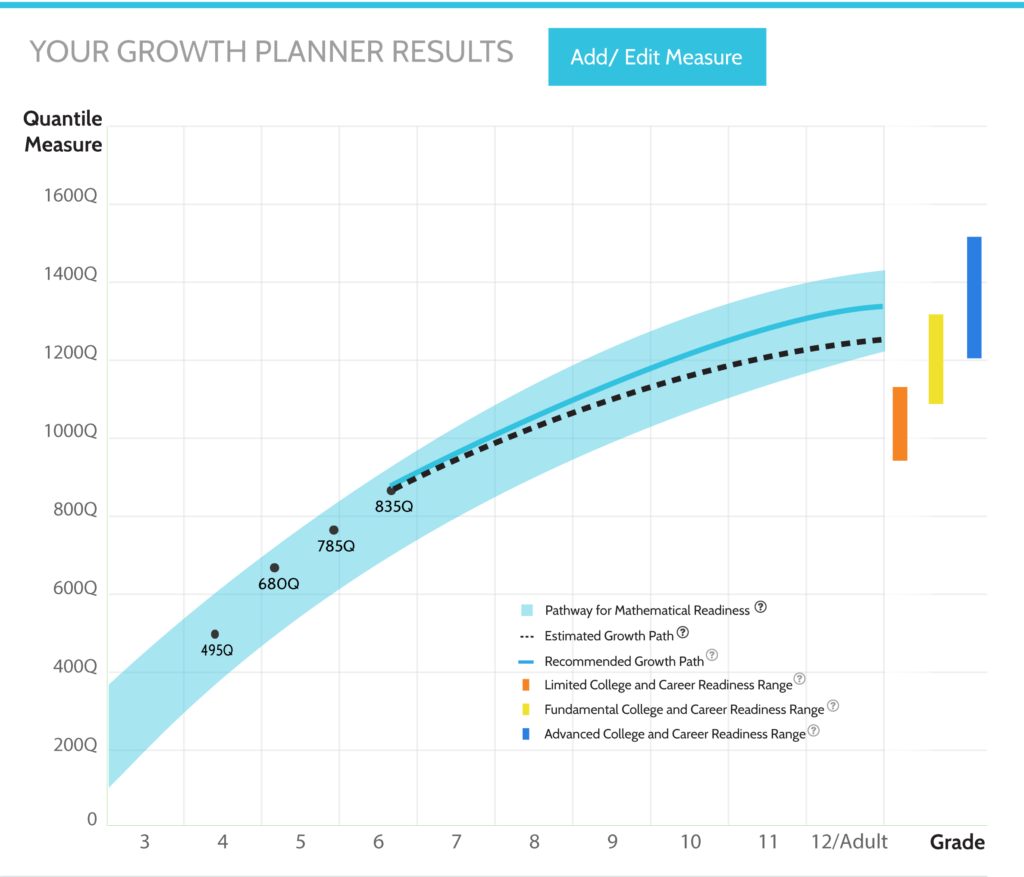 YOUR GROWTH PLANNER RESULTS

Add/ Edit Measure

Quantile Measure

1600Q
1400Q
1200Q
1000Q
800Q
600Q
400Q
200Q
0

835Q
785Q
680Q
495Q

Pathway for Mathematical Readiness ?
Estimated Growth Path ?
Recommended Growth Path ?
Limited College and Career Readiness Range ?
Fundamental College and Career Readiness Range ?
Advanced College and Career Readiness Range ?

3 4 5 6 7 8 9 10 11 12/Adult Grade